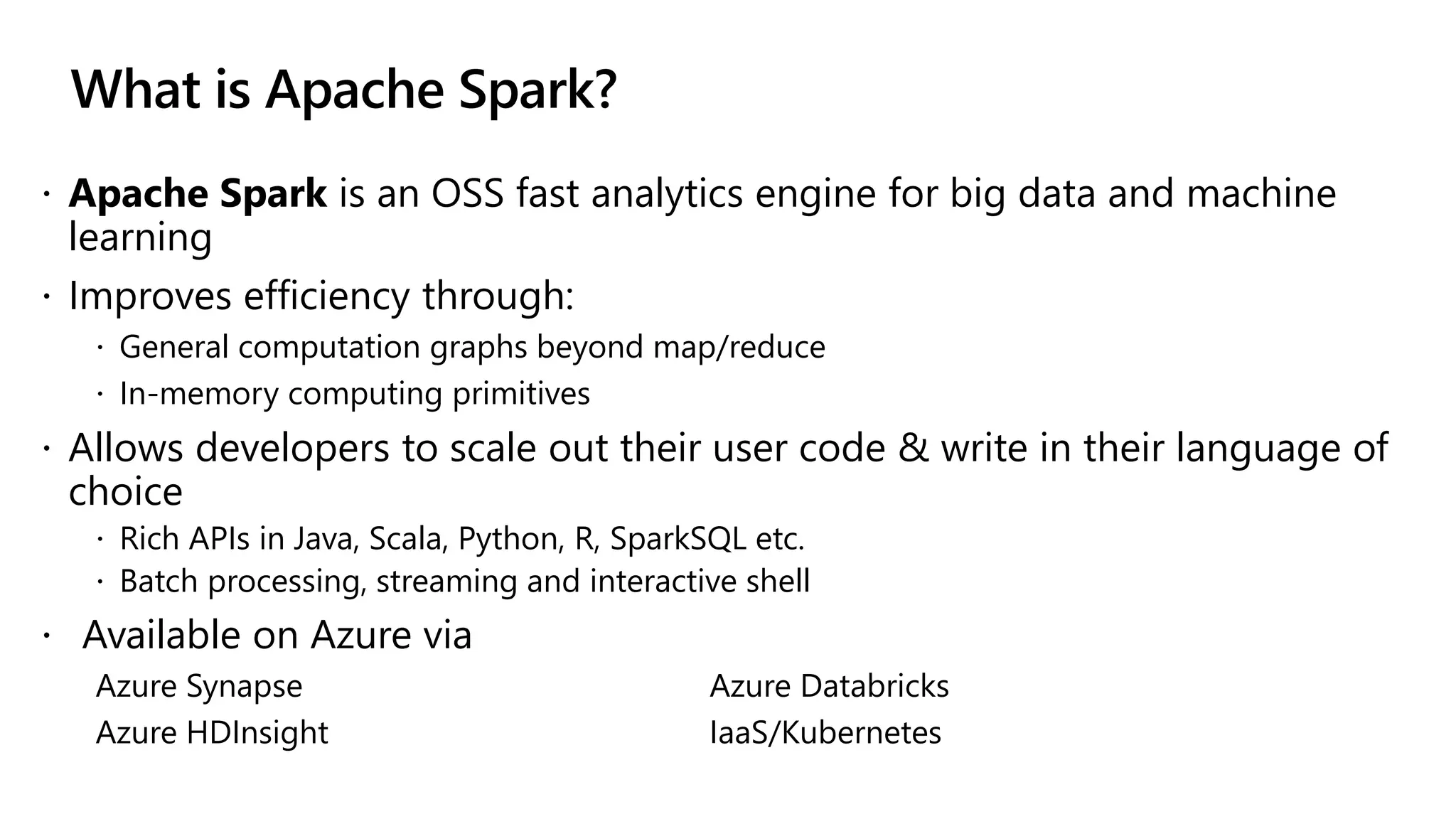 What is Apache Spark?

· Apache Spark is an OSS fast analytics engine for big data and machine learning

· Improves efficiency through:
  · General computation graphs beyond map/reduce
  · In-memory computing primitives

· Allows developers to scale out their user code & write in their language of choice
  · Rich APIs in Java, Scala, Python, R, SparkSQL etc.
  · Batch processing, streaming and interactive shell

· Available on Azure via

Azure Synapse
Azure HDInsight

Azure Databricks
IaaS/Kubernetes